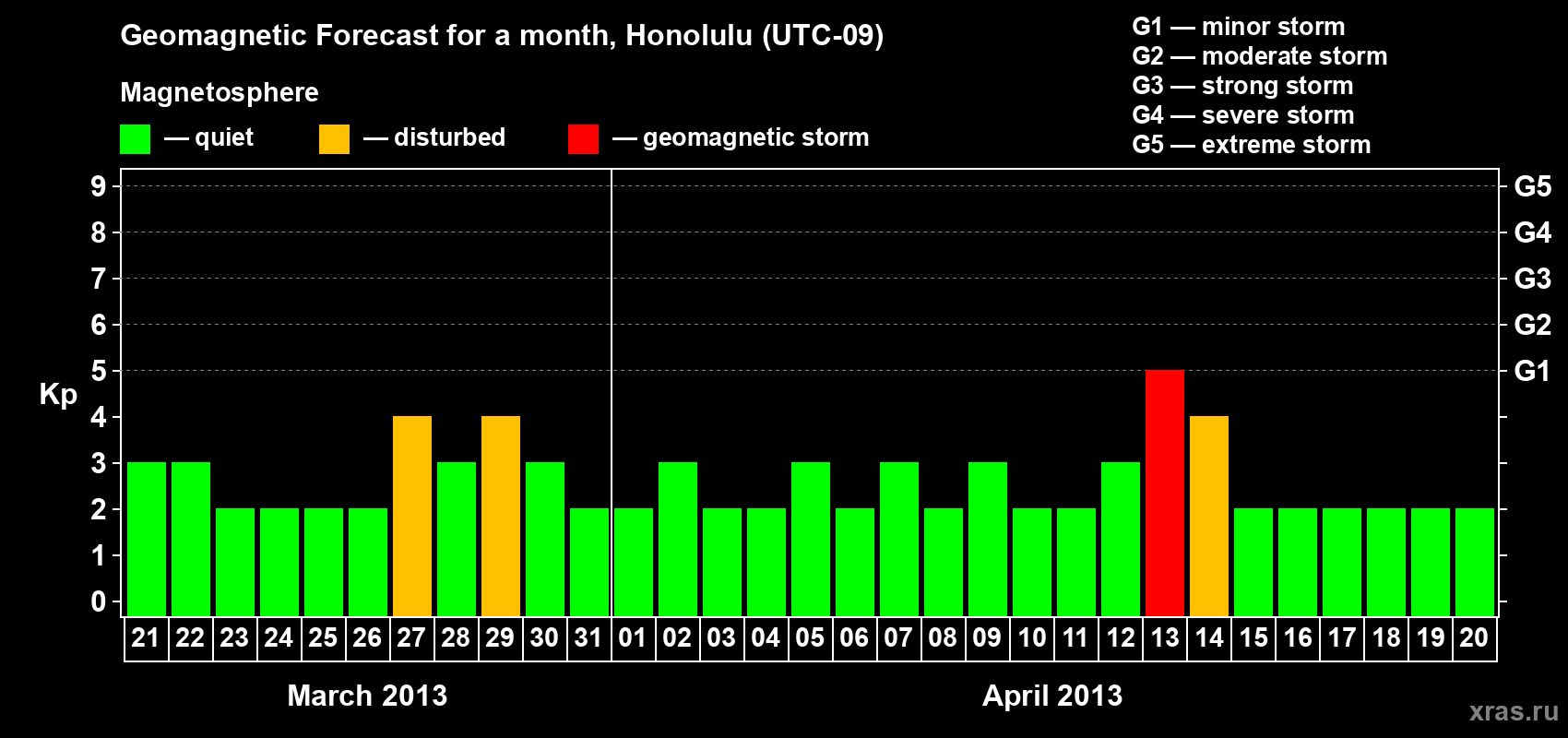 Geomagnetic Forecast for a month, Honolulu (UTC-09)

Magnetosphere

— quiet — disturbed — geomagnetic storm

G1 — minor storm
G2 — moderate storm
G3 — strong storm
G4 — severe storm
G5 — extreme storm

Kp

9 8 7 6 5 4 3 2 1 0

G5 G4 G3 G2 G1

21 22 23 24 25 26 27 28 29 30 31 01 02 03 04 05 06 07 08 09 10 11 12 13 14 15 16 17 18 19 20

March 2013

April 2013

xras.ru